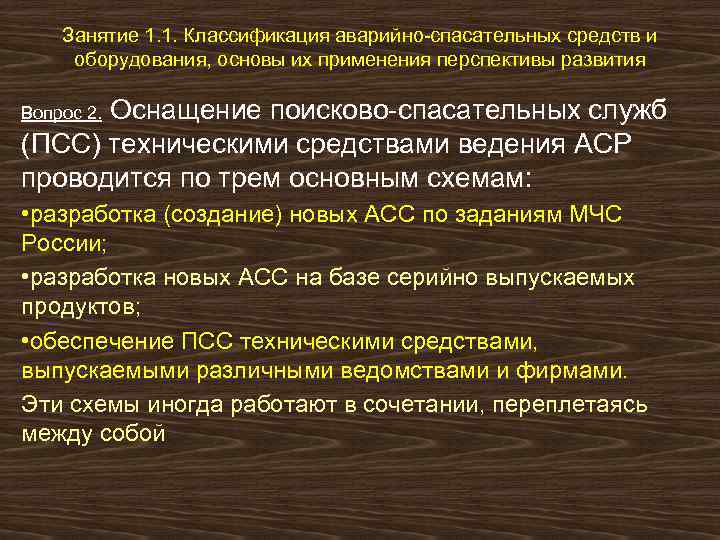 Занятие 1.1. Классификация аварийно-спасательных средств и оборудования, основы их применения перспективы развития

Вопрос 2. Оснащение поисково-спасательных служб (ПСС) техническими средствами ведения АСР проводится по трем основным схемам:

•разработка (создание) новых АСС по заданиям МЧС России;

•разработка новых АСС на базе серийно выпускаемых продуктов;

•обеспечение ПСС техническими средствами, выпускаемыми различными ведомствами и фирмами.

Эти схемы иногда работают в сочетании, переплетаясь между собой